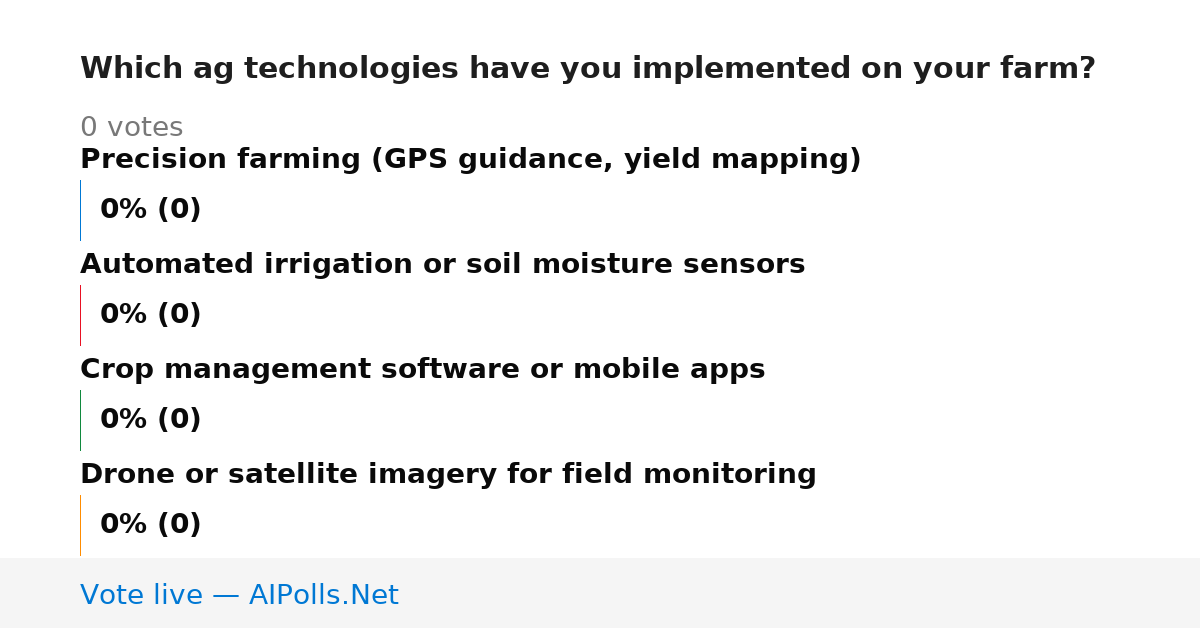 Which ag technologies have you implemented on your farm?

0 votes

Precision farming (GPS guidance, yield mapping)

0% (0)

Automated irrigation or soil moisture sensors

0% (0)

Crop management software or mobile apps

0% (0)

Drone or satellite imagery for field monitoring

0% (0)

Vote live — AIPolls.Net